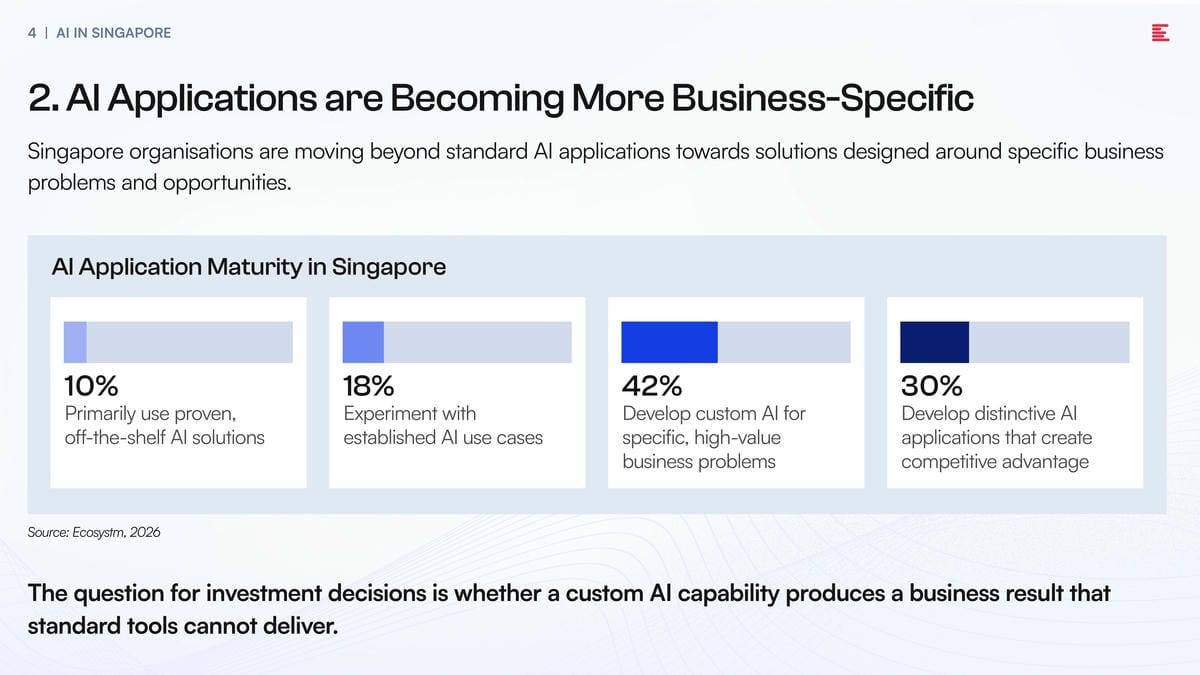 4 | AI IN SINGAPORE

2. AI Applications are Becoming More Business-Specific

Singapore organisations are moving beyond standard AI applications towards solutions designed around specific business problems and opportunities.

AI Application Maturity in Singapore

10%
Primarily use proven, off-the-shelf AI solutions

18%
Experiment with established AI use cases

42%
Develop custom AI for specific, high-value business problems

30%
Develop distinctive AI applications that create competitive advantage

Source: Ecosystm, 2026

The question for investment decisions is whether a custom AI capability produces a business result that standard tools cannot deliver.